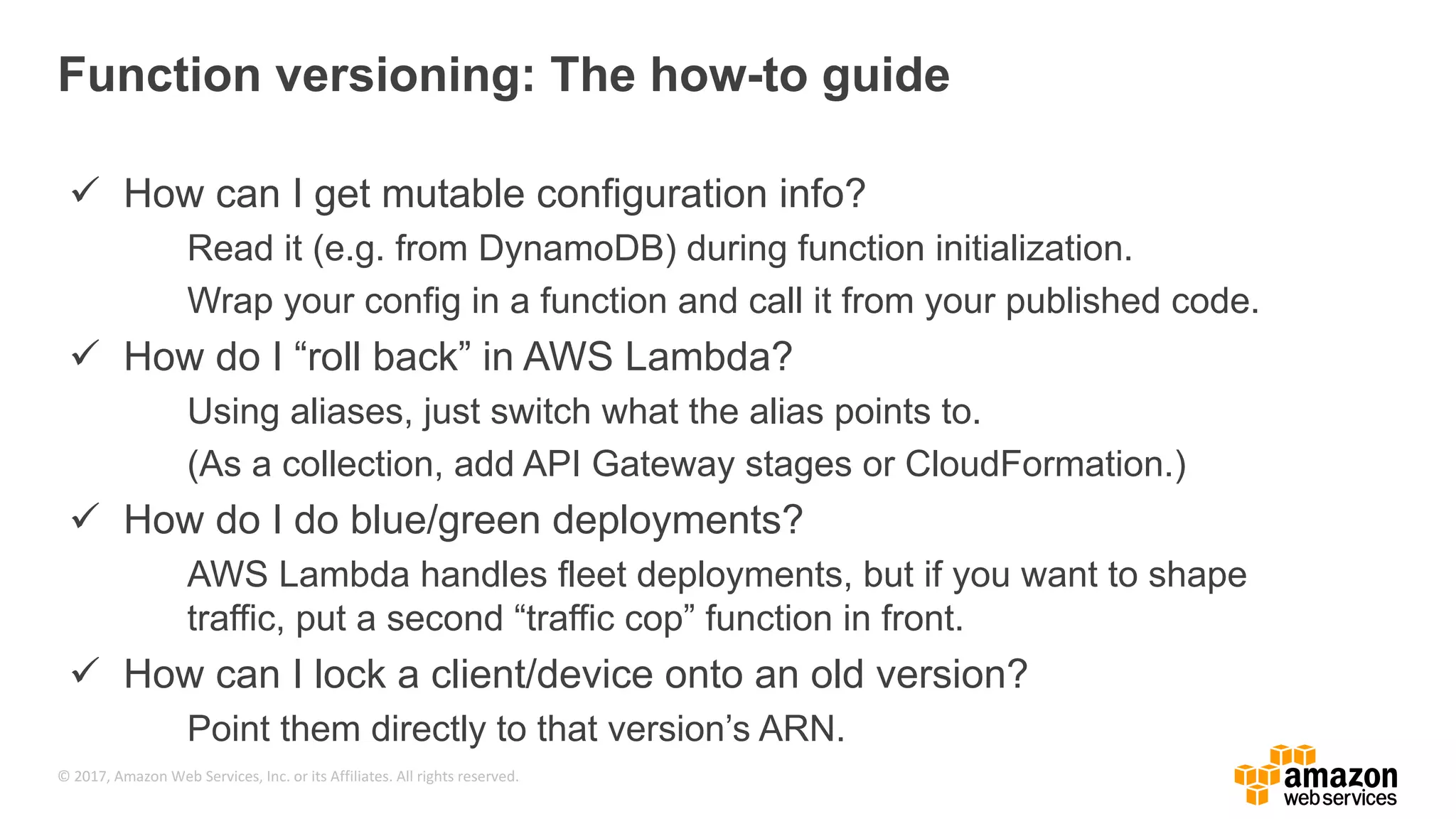 Function versioning: The how-to guide

✓ How can I get mutable configuration info?

Read it (e.g. from DynamoDB) during function initialization.

Wrap your config in a function and call it from your published code.

✓ How do I “roll back” in AWS Lambda?

Using aliases, just switch what the alias points to.

(As a collection, add API Gateway stages or CloudFormation.)

✓ How do I do blue/green deployments?

AWS Lambda handles fleet deployments, but if you want to shape traffic, put a second “traffic cop” function in front.

✓ How can I lock a client/device onto an old version?

Point them directly to that version’s ARN.

© 2017, Amazon Web Services, Inc. or its Affiliates. All rights reserved.

amazon web services